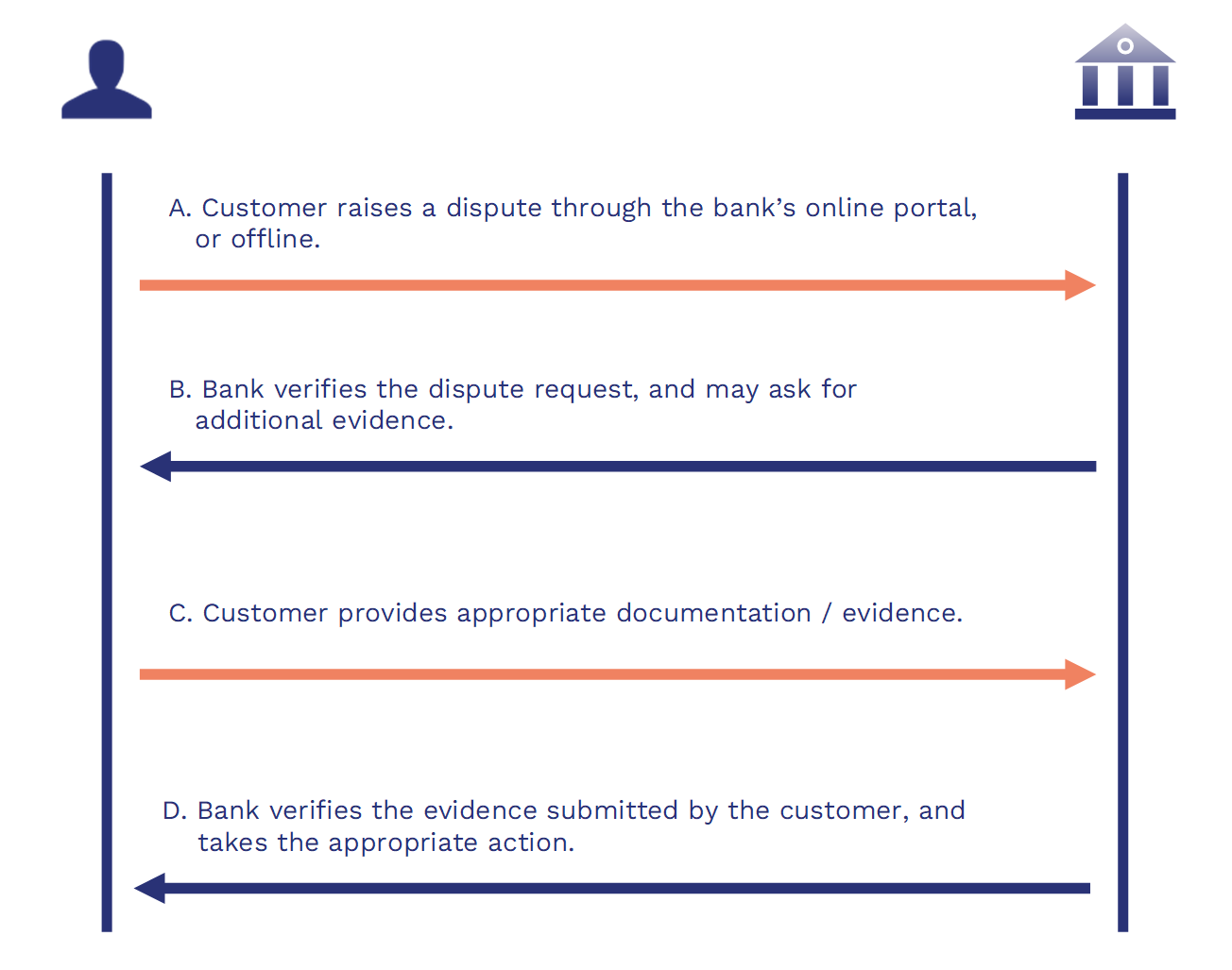 A. Customer raises a dispute through the bank’s online portal, or offline.

B. Bank verifies the dispute request, and may ask for additional evidence.

C. Customer provides appropriate documentation / evidence.

D. Bank verifies the evidence submitted by the customer, and takes the appropriate action.